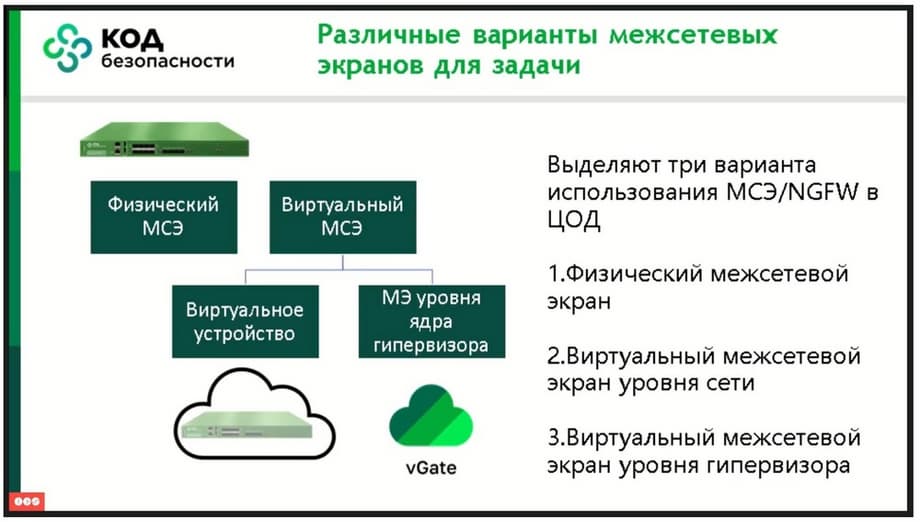 КОД
безопасности

Различные варианты межсетевых экранов для задачи

Физический МСЭ

Виртуальный МСЭ

Виртуальное устройство

МЭ уровня ядра гипервизора

vGate

Выделяют три варианта использования МСЭ/NGFW в ЦОД

1.Физический межсетевой экран

2.Виртуальный межсетевой экран уровня сети

3.Виртуальный межсетевой экран уровня гипервизора